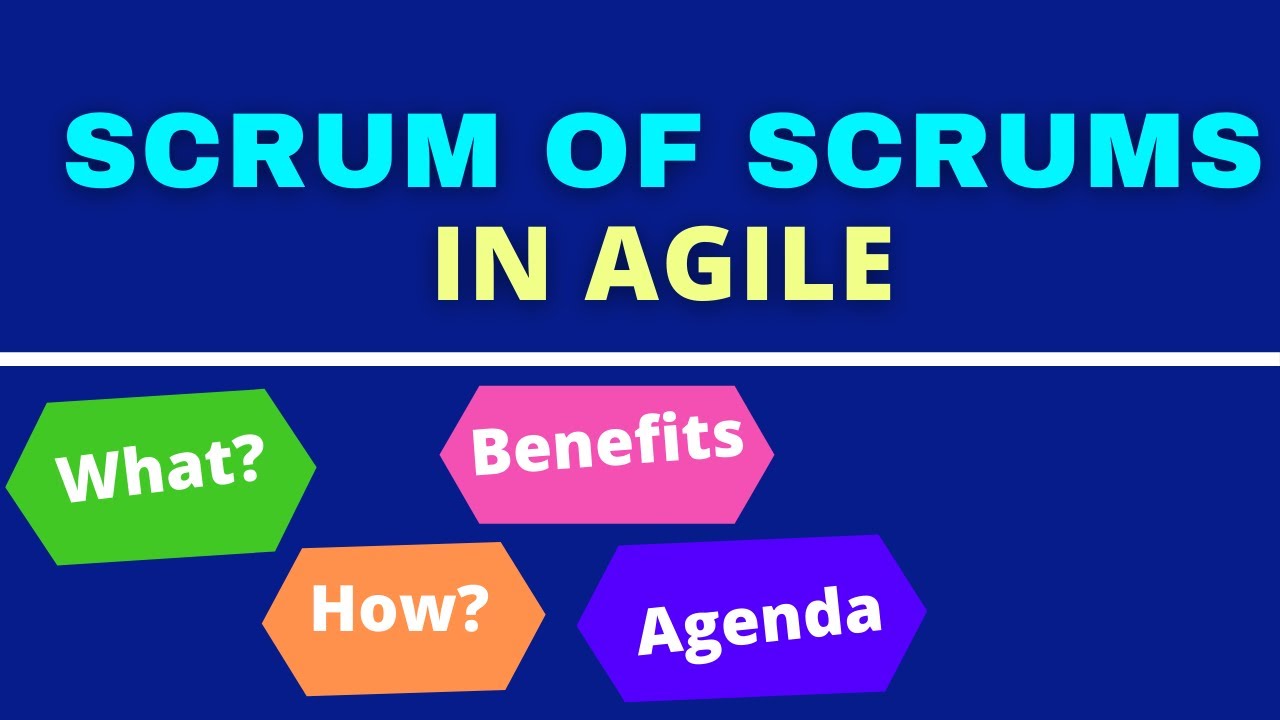 SCRUM OF SCRUMS
IN AGILE

What?

Benefits

How?

Agenda